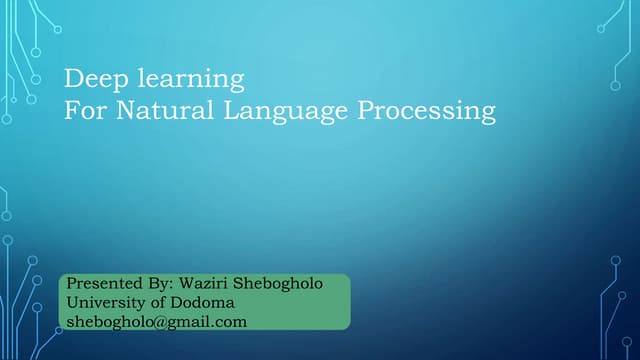 Deep learning
For Natural Language Processing

Presented By: Waziri Shebogholo
University of Dodoma
shebogholo@gmail.com